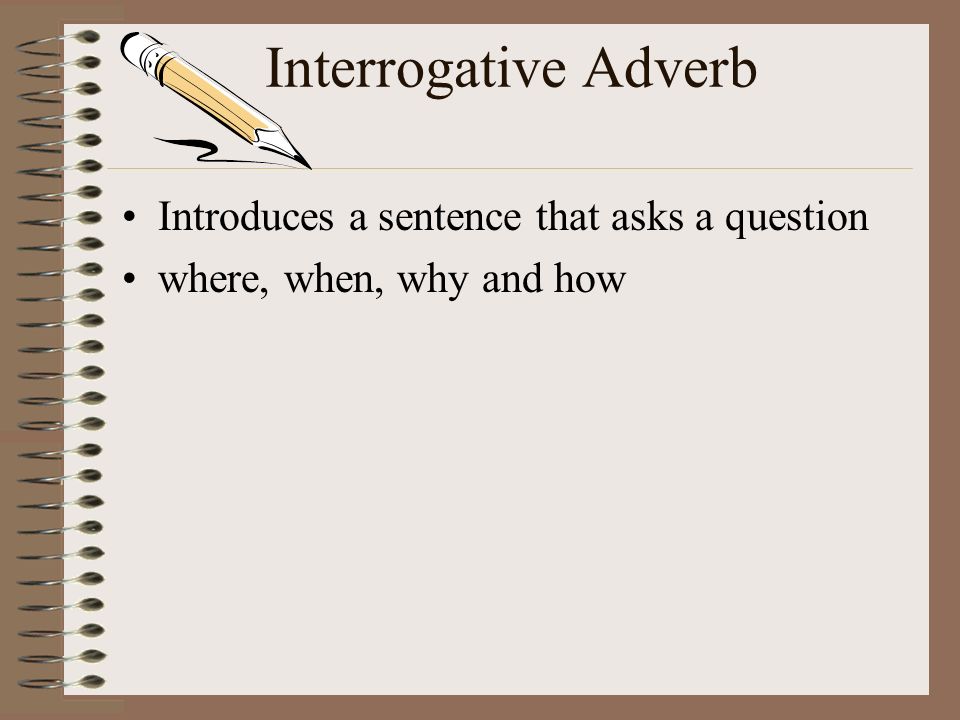 Interrogative Adverb

• Introduces a sentence that asks a question
• where, when, why and how